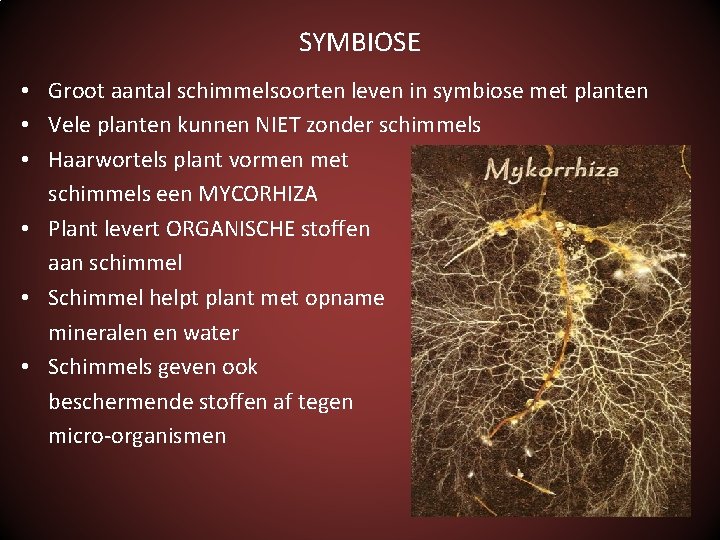 SYMBIOSE

• Groot aantal schimmelsoorten leven in symbiose met planten
• Vele planten kunnen NIET zonder schimmels
• Haarwortels plant vormen met schimmels een MYCORHIZA
• Plant levert ORGANISCHE stoffen aan schimmel
• Schimmel helpt plant met opname mineralen en water
• Schimmels geven ook beschermende stoffen af tegen micro-organismen

Mykorrhiza